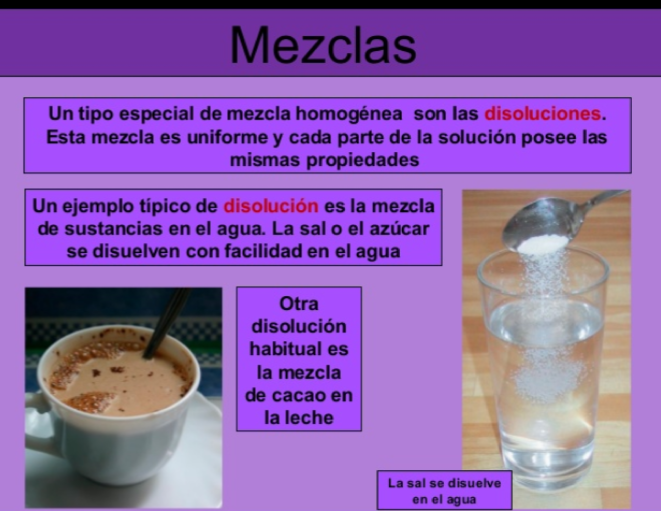 Mezclas

Un tipo especial de mezcla homogénea son las disoluciones. Esta mezcla es uniforme y cada parte de la solución posee las mismas propiedades

Un ejemplo típico de disolución es la mezcla de sustancias en el agua. La sal o el azúcar se disuelven con facilidad en el agua

Otra disolución habitual es la mezcla de cacao en la leche

La sal se disuelve en el agua